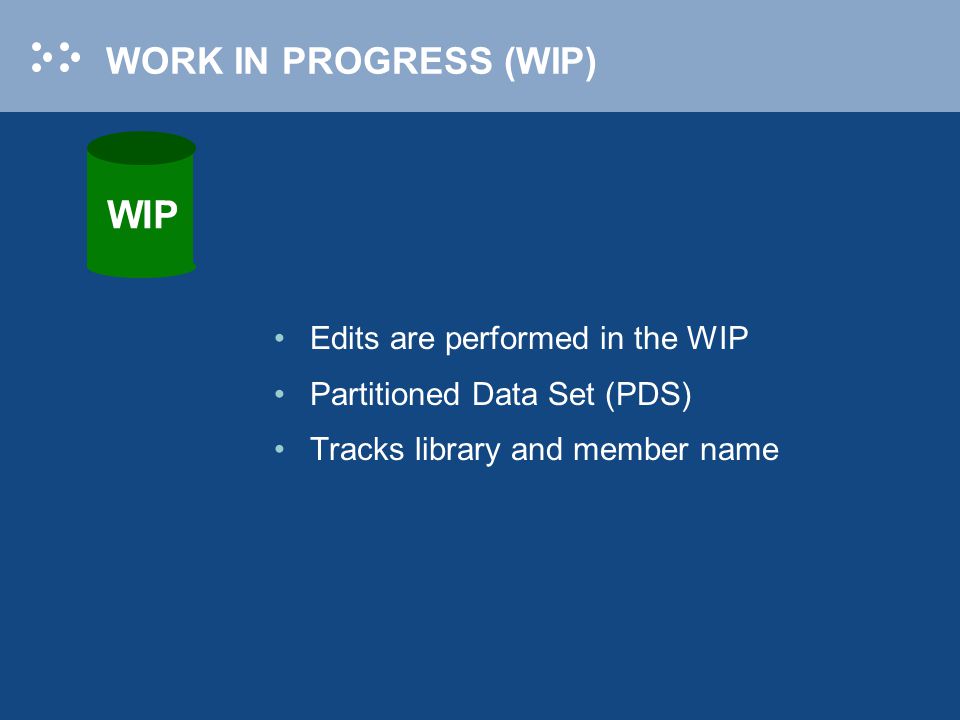 WORK IN PROGRESS (WIP)

WIP

• Edits are performed in the WIP
• Partitioned Data Set (PDS)
• Tracks library and member name